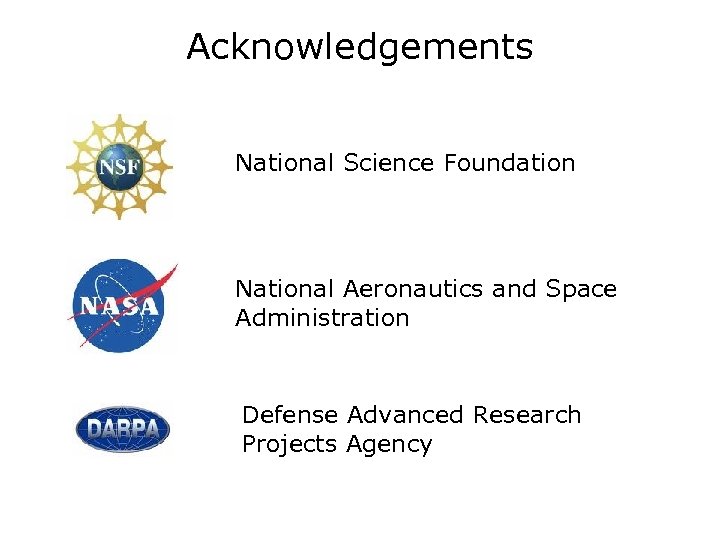 Acknowledgements

NSF

National Science Foundation

NASA

National Aeronautics and Space Administration

DARPA

Defense Advanced Research Projects Agency